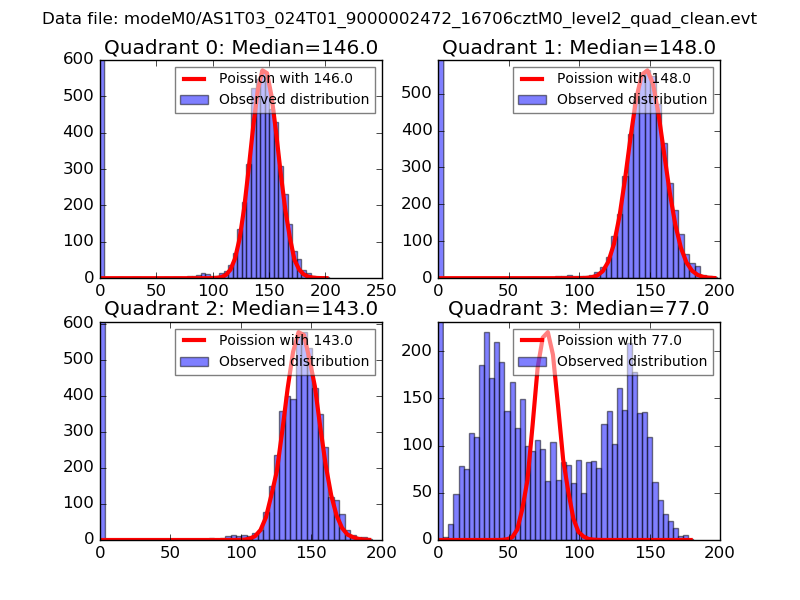 Data file: modeM0/AS1T03_024T01_9000002472_16706cztM0_level2_quad_clean.evt

Quadrant 0: Median=146.0

Poission with 146.0
Observed distribution

600
500
400
300
200
100
0

0 50 100 150 200 250

Quadrant 1: Median=148.0

Poission with 148.0
Observed distribution

500
400
300
200
100
0

0 50 100 150 200

Quadrant 2: Median=143.0

Poission with 143.0
Observed distribution

600
500
400
300
200
100
0

0 50 100 150 200

Quadrant 3: Median=77.0

Poission with 77.0
Observed distribution

200
150
100
50
0

0 50 100 150 200